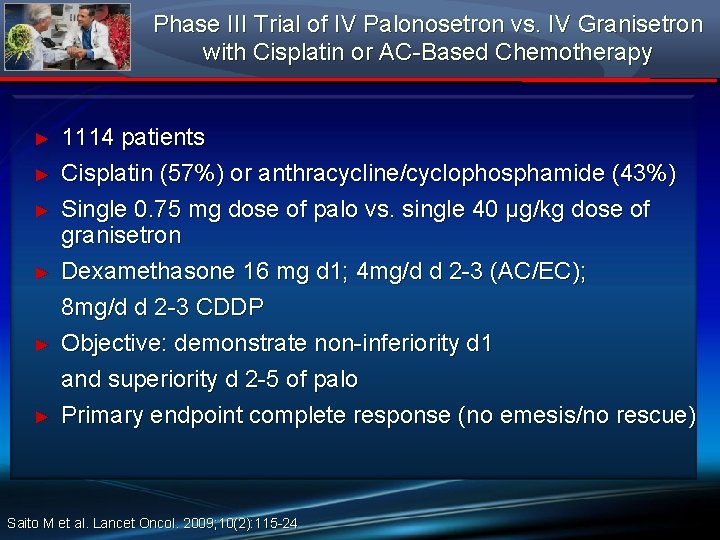 Phase III Trial of IV Palonosetron vs. IV Granisetron with Cisplatin or AC-Based Chemotherapy

► 1114 patients
► Cisplatin (57%) or anthracycline/cyclophosphamide (43%)
► Single 0.75 mg dose of palo vs. single 40 µg/kg dose of granisetron
► Dexamethasone 16 mg d1; 4mg/d d 2-3 (AC/EC);
8mg/d d 2-3 CDDP
► Objective: demonstrate non-inferiority d1
and superiority d 2-5 of palo
► Primary endpoint complete response (no emesis/no rescue)

Saito M et al. Lancet Oncol. 2009;10(2):115-24